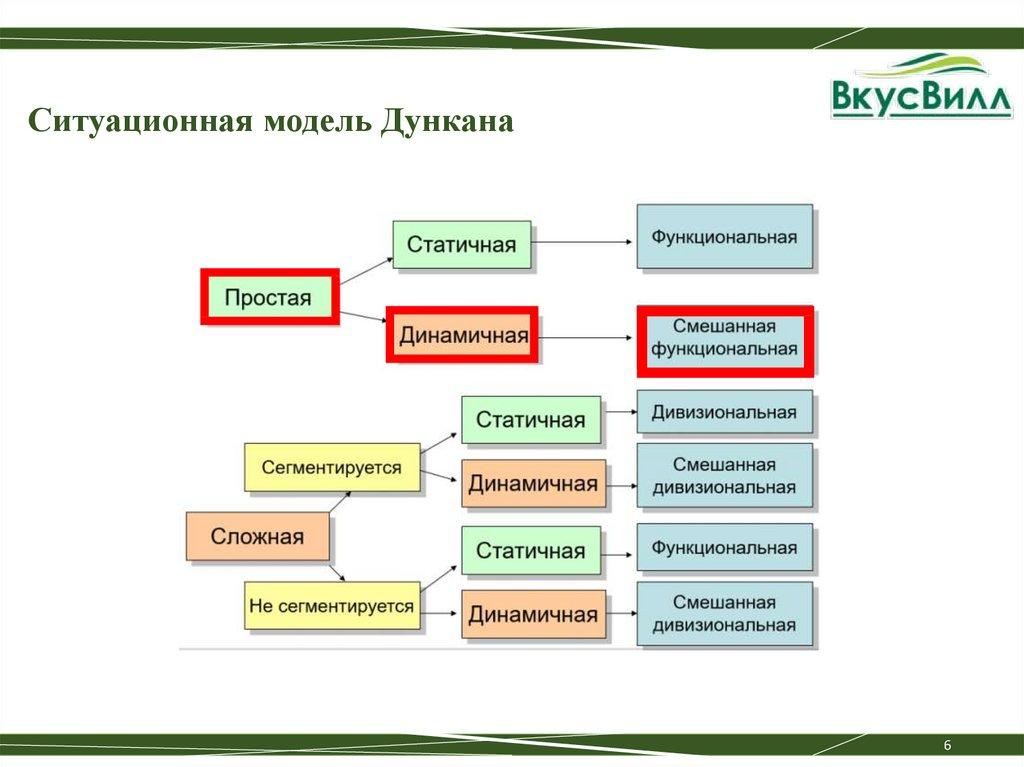 ВкусВилл

Ситуационная модель Дункана

Простая

Статичная

Функциональная

Динамичная

Смешанная функциональная

Сложная

Сегментируется

Статичная

Дивизиональная

Динамичная

Смешанная дивизиональная

Не сегментируется

Статичная

Функциональная

Динамичная

Смешанная дивизиональная

6